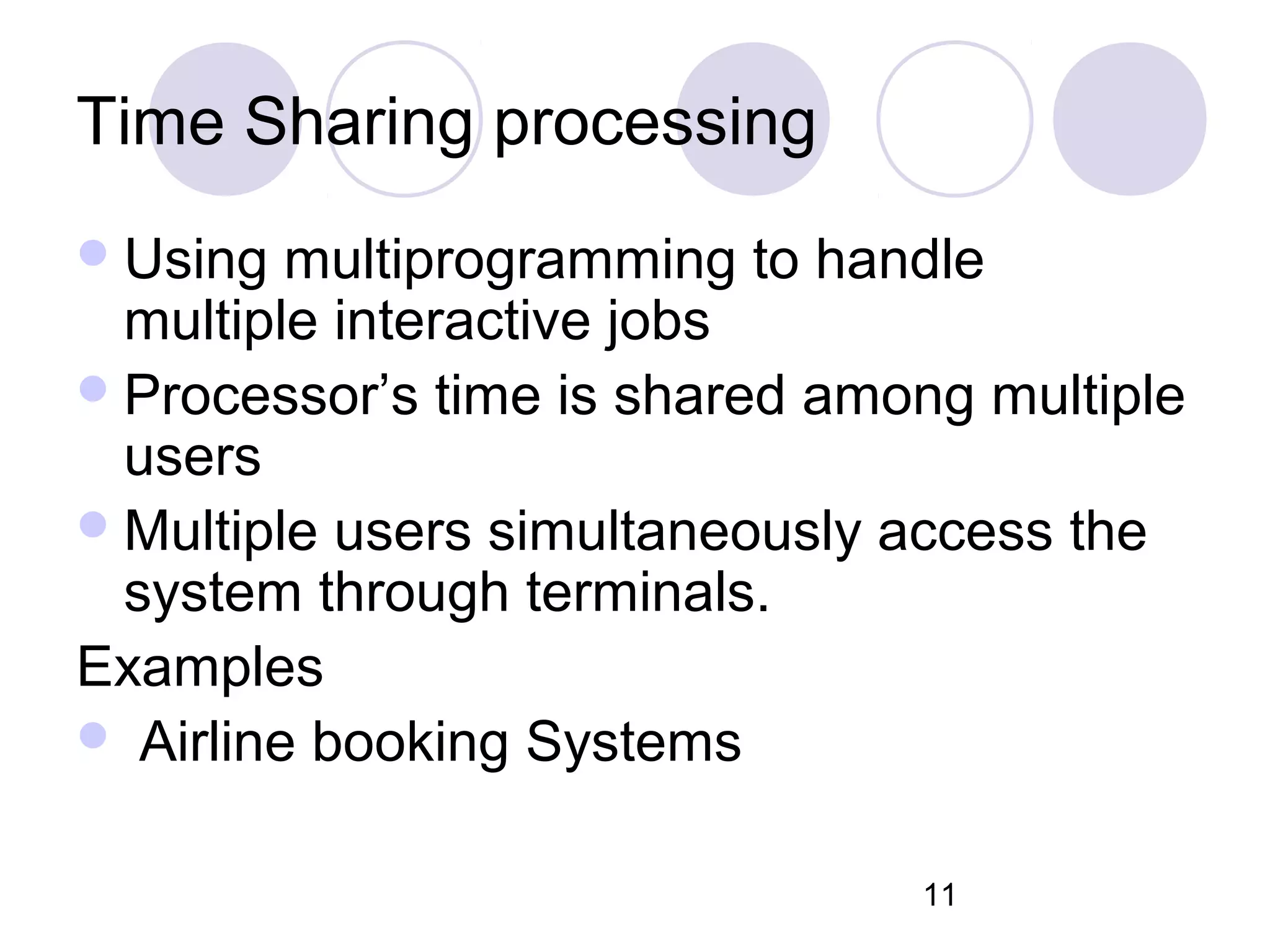 Time Sharing processing

- Using multiprogramming to handle multiple interactive jobs
- Processor’s time is shared among multiple users
- Multiple users simultaneously access the system through terminals.

Examples

- Airline booking Systems

11